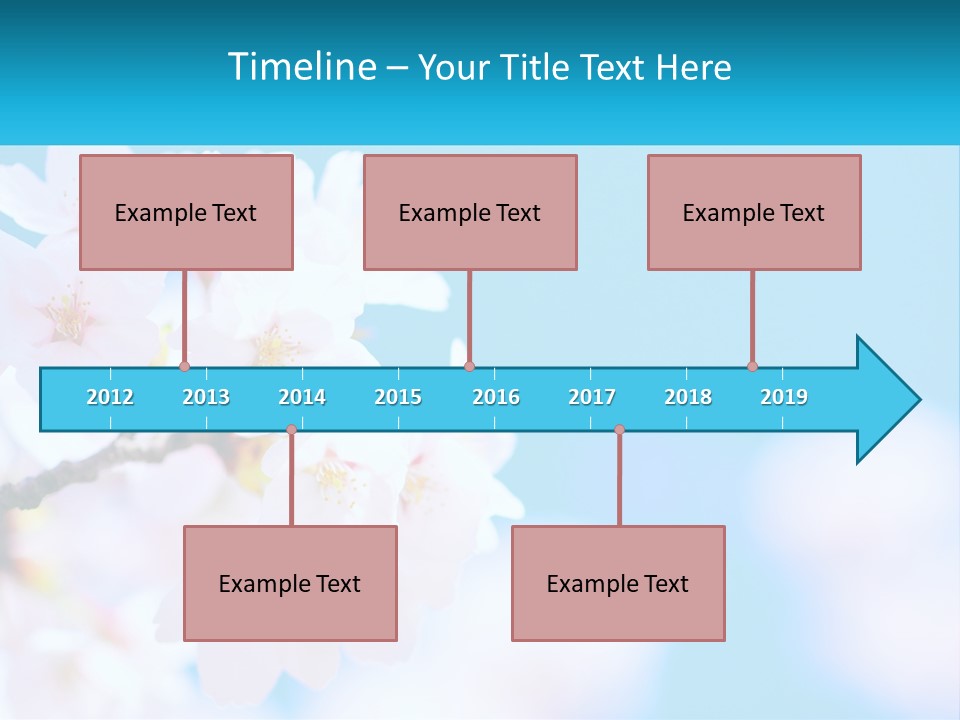 Timeline – Your Title Text Here

Example Text

Example Text

Example Text

2012 2013 2014 2015 2016 2017 2018 2019

Example Text

Example Text